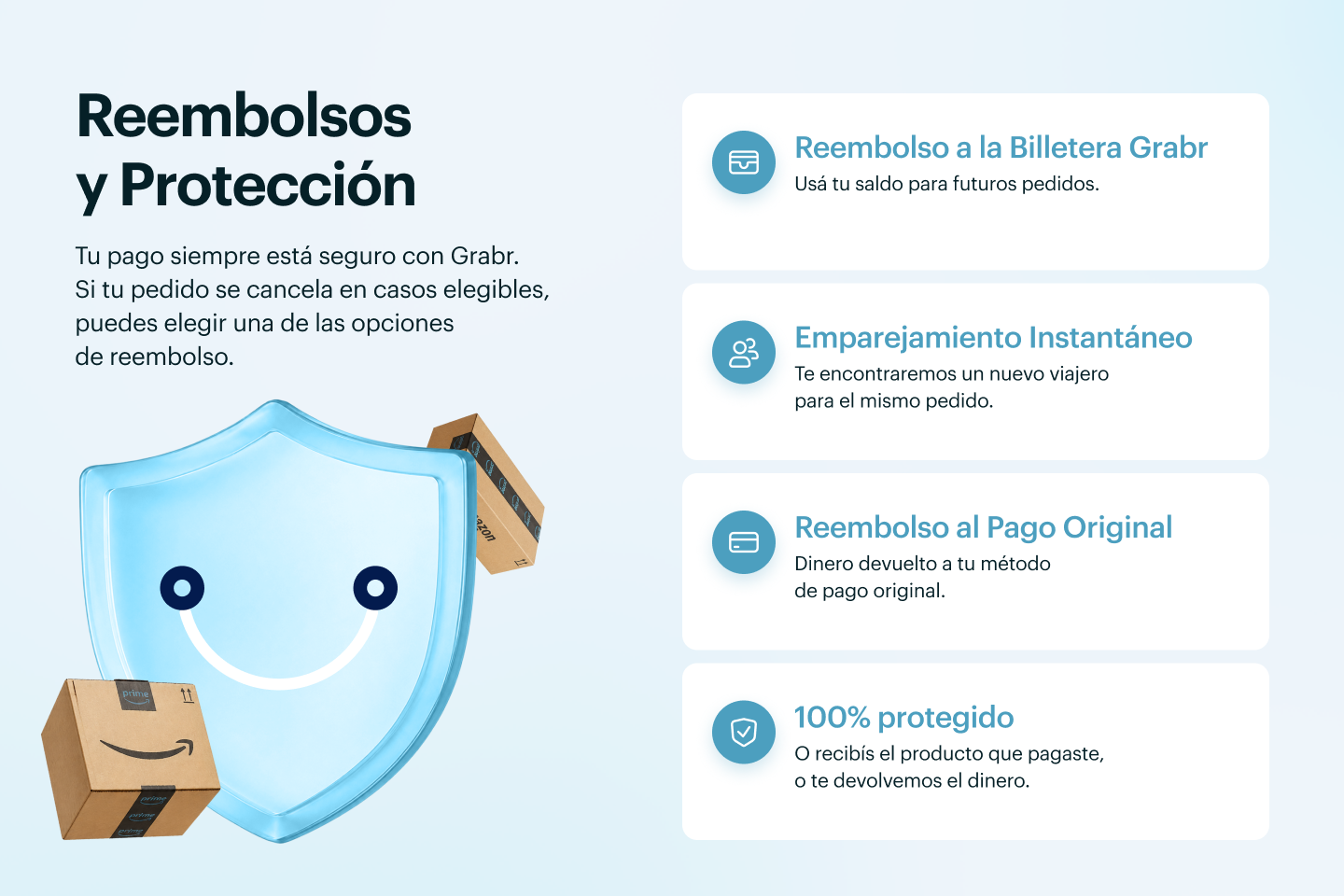 Reembolsos
y Protección

Tu pago siempre está seguro con Grabr. Si tu pedido se cancela en casos elegibles, puedes elegir una de las opciones de reembolso.

Reembolso a la Billetera Grabr
Usá tu saldo para futuros pedidos.

Emparejamiento Instantáneo
Te encontraremos un nuevo viajero para el mismo pedido.

Reembolso al Pago Original
Dinero devuelto a tu método de pago original.

100% protegido
O recibís el producto que pagaste, o te devolvemos el dinero.